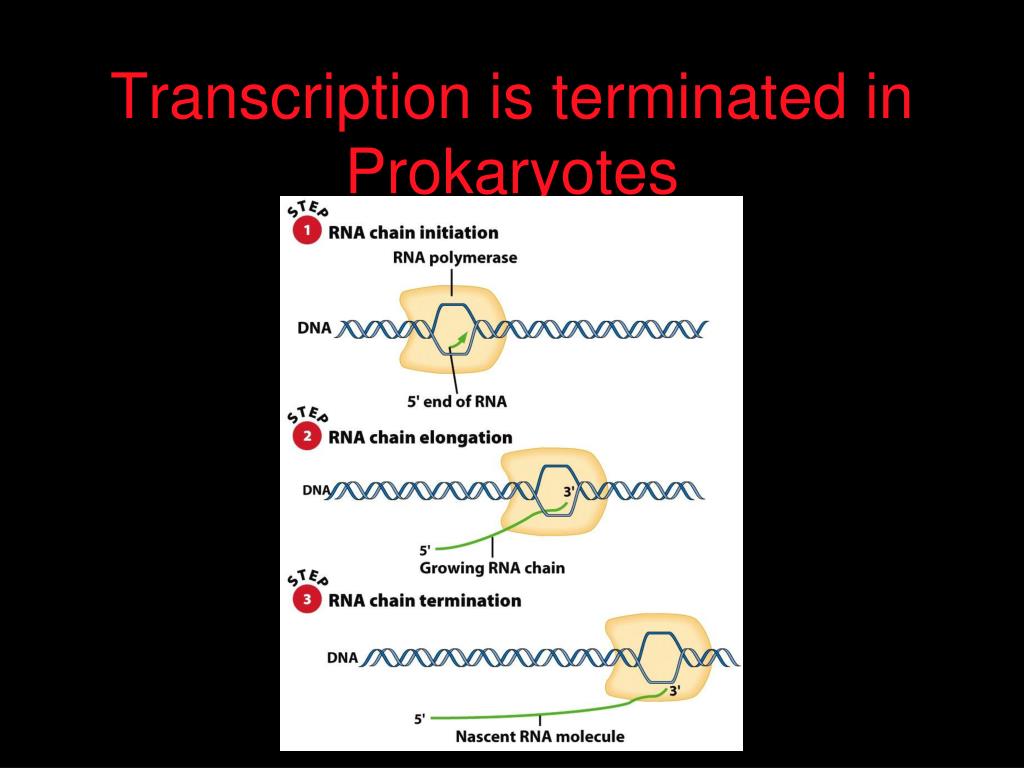 Transcription is terminated in Prokaryotes

STEP 1 RNA chain initiation

RNA polymerase

DNA

5' end of RNA

STEP 2 RNA chain elongation

DNA

3'

5'

Growing RNA chain

STEP 3 RNA chain termination

DNA

3'

5'

Nascent RNA molecule